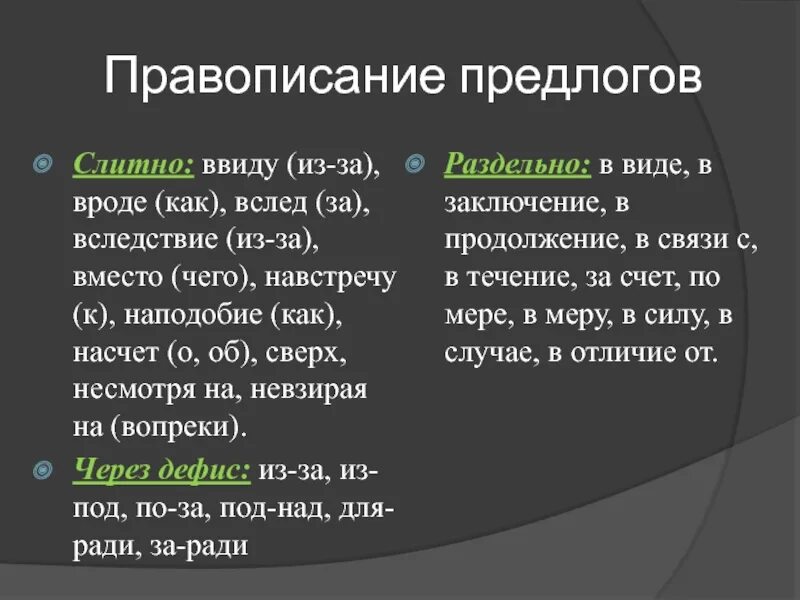 Правописание предлогов

Слитно: ввиду (из-за), вроде (как), вслед (за), вследствие (из-за), вместо (чего), навстречу (к), наподобие (как), насчет (о, об), сверх, несмотря на, невзирая на (вопреки).

Через дефис: из-за, из-под, по-за, под-над, для-ради, за-ради

Раздельно: в виде, в заключение, в продолжение, в связи с, в течение, за счет, по мере, в меру, в силу, в случае, в отличие от.